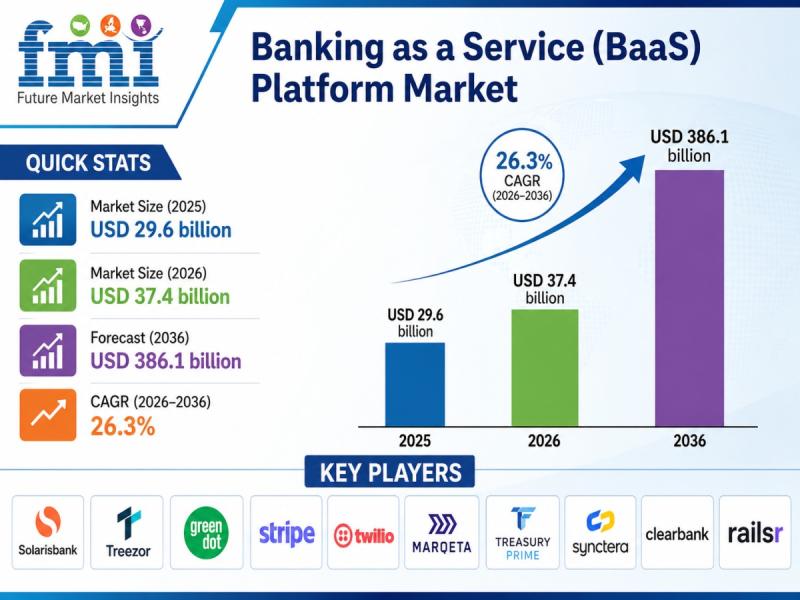 fmi
Future Market Insights

Banking as a Service (BaaS) Platform Market

QUICK STATS

Market Size (2025)
USD 29.6 billion

Market Size (2026)
USD 37.4 billion

Forecast (2036)
USD 386.1 billion

CAGR (2026–2036)
26.3%

26.3%
CAGR
(2026–2036)

USD 29.6 billion
USD 37.4 billion
USD 386.1 billion

2025
2026
2036

KEY PLAYERS

Solarisbank
Treezor
green dot
stripe
twilio
MARQETA
TREASURY PRIME
synctera
clearbank
railsr